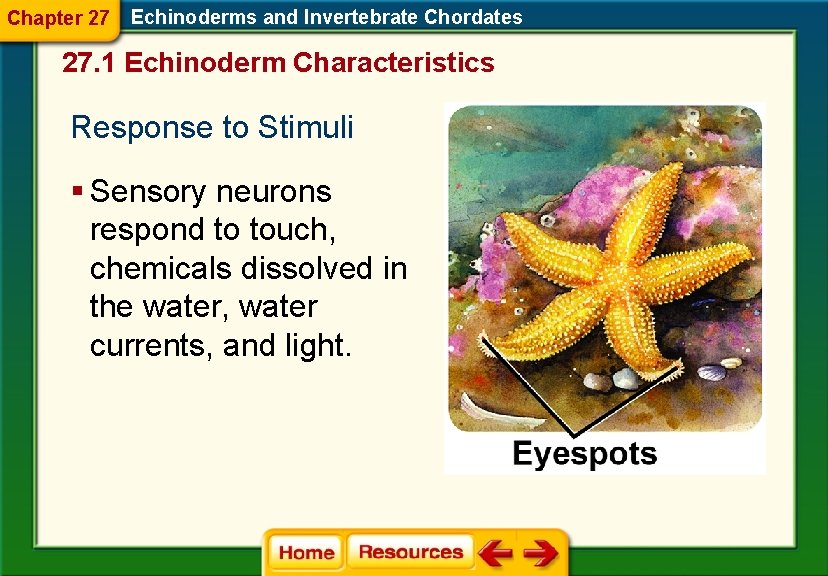 Chapter 27 Echinoderms and Invertebrate Chordates

27.1 Echinoderm Characteristics

Response to Stimuli

▪ Sensory neurons respond to touch, chemicals dissolved in the water, water currents, and light.

Eyespots

Home Resources